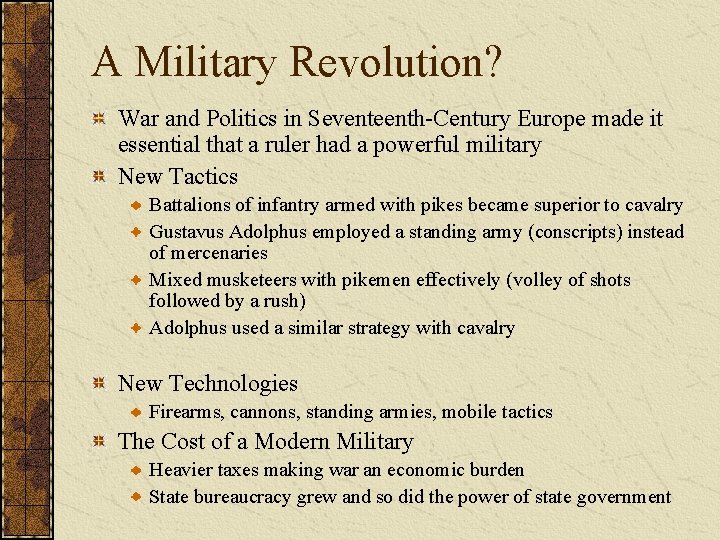 A Military Revolution?

War and Politics in Seventeenth-Century Europe made it essential that a ruler had a powerful military

New Tactics

Battalions of infantry armed with pikes became superior to cavalry

Gustavus Adolphus employed a standing army (conscripts) instead of mercenaries

Mixed musketeers with pikemen effectively (volley of shots followed by a rush)

Adolphus used a similar strategy with cavalry

New Technologies

Firearms, cannons, standing armies, mobile tactics

The Cost of a Modern Military

Heavier taxes making war an economic burden

State bureaucracy grew and so did the power of state government